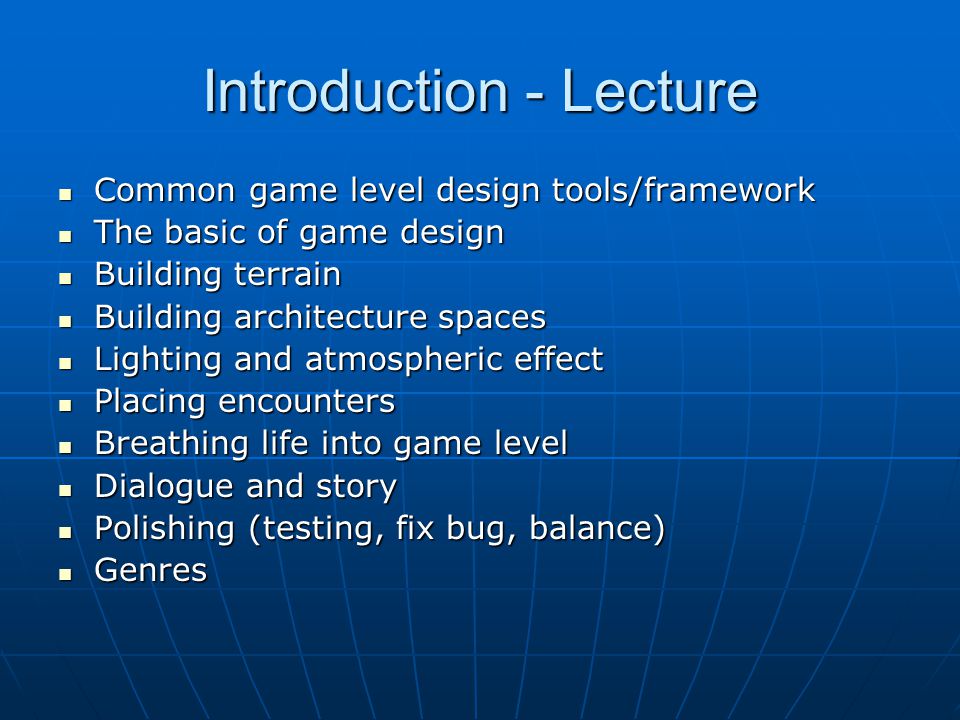 Introduction - Lecture

- Common game level design tools/framework
- The basic of game design
- Building terrain
- Building architecture spaces
- Lighting and atmospheric effect
- Placing encounters
- Breathing life into game level
- Dialogue and story
- Polishing (testing, fix bug, balance)
- Genres